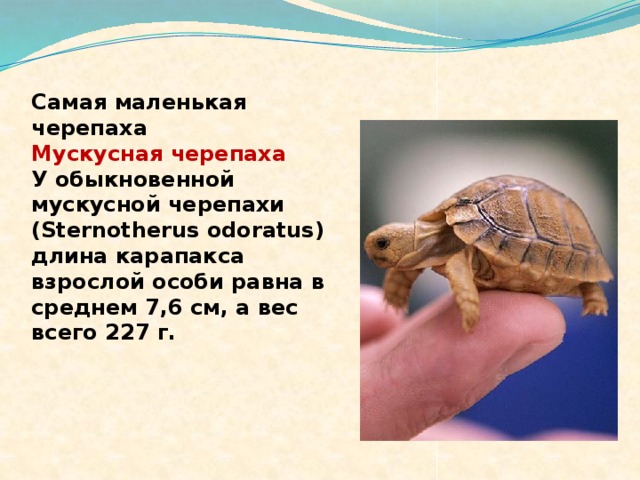 Самая маленькая черепаха
Мускусная черепаха
У обыкновенной мускусной черепахи (Sternotherus odoratus) длина карапакса взрослой особи равна в среднем 7,6 см, а вес всего 227 г.